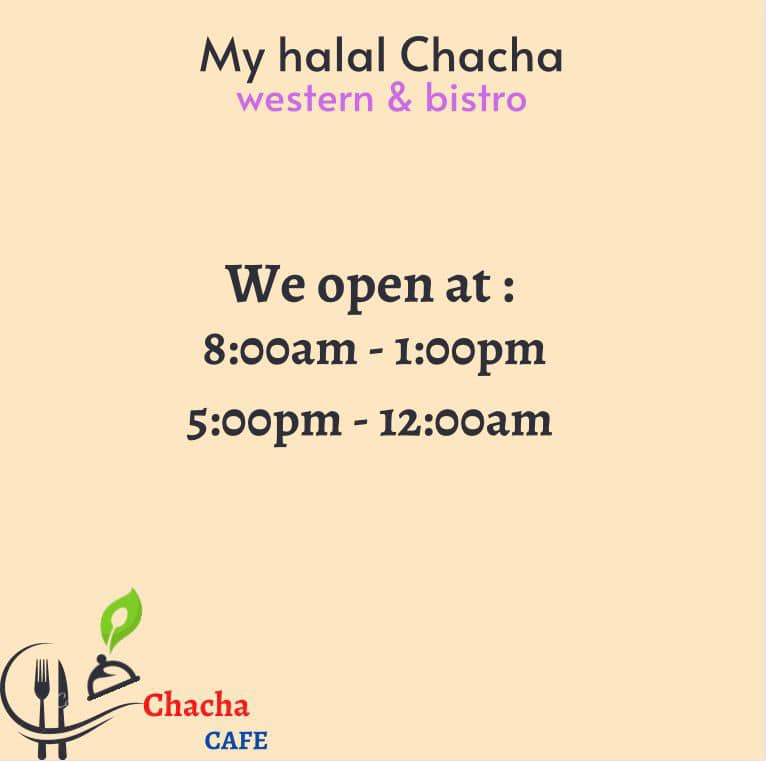 My halal Chacha
western & bistro

We open at :
8:00am - 1:00pm
5:00pm - 12:00am

Chacha
CAFE